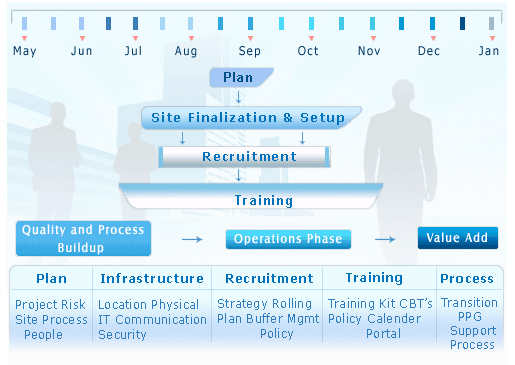 May Jun Jul Aug Sep Oct Nov Dec Jan

Plan

Site Finalization & Setup

Recruitment

Training

Quality and Process Buildup

Operations Phase

Value Add

| Plan | Infrastructure | Recruitment | Training | Process |
|---|---|---|---|---|
| Project Risk Site Process People | Location Physical IT Communication Security | Strategy Rolling Plan Buffer Mgmt Policy | Training Kit CBT's Policy Calender Portal | Transition PPG Support Process |